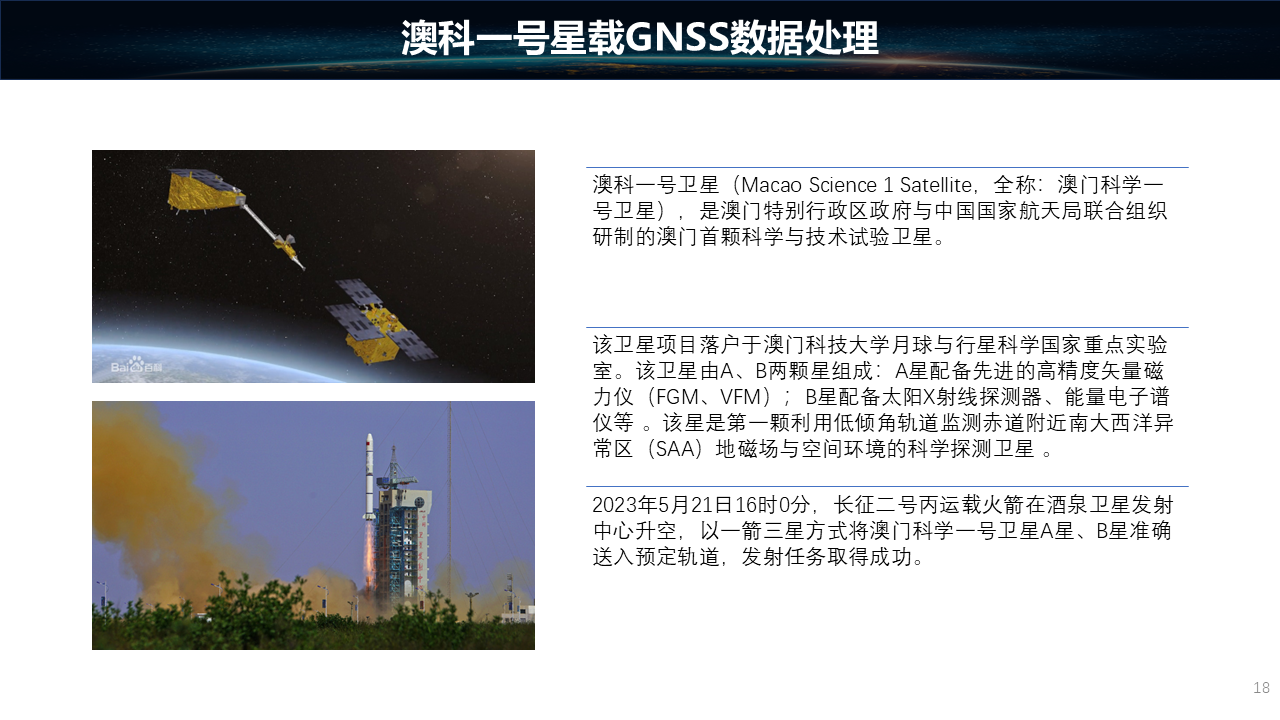 澳科一号星载GNSS数据处理

Bai百科

澳科一号卫星（Macao Science 1 Satellite，全称：澳门科学一号卫星），是澳门特别行政区政府与中国国家航天局联合组织研制的澳门首颗科学与技术试验卫星。

该卫星项目落户于澳门科技大学月球与行星科学国家重点实验室。该卫星由A、B两颗星组成：A星配备先进的高精度矢量磁力仪（FGM、VFM）；B星配备太阳X射线探测器、能量电子谱仪等 。该星是第一颗利用低倾角轨道监测赤道附近南大西洋异常区（SAA）地磁场与空间环境的科学探测卫星 。

2023年5月21日16时0分，长征二号丙运载火箭在酒泉卫星发射中心升空，以一箭三星方式将澳门科学一号卫星A星、B星准确送入预定轨道，发射任务取得成功。

18